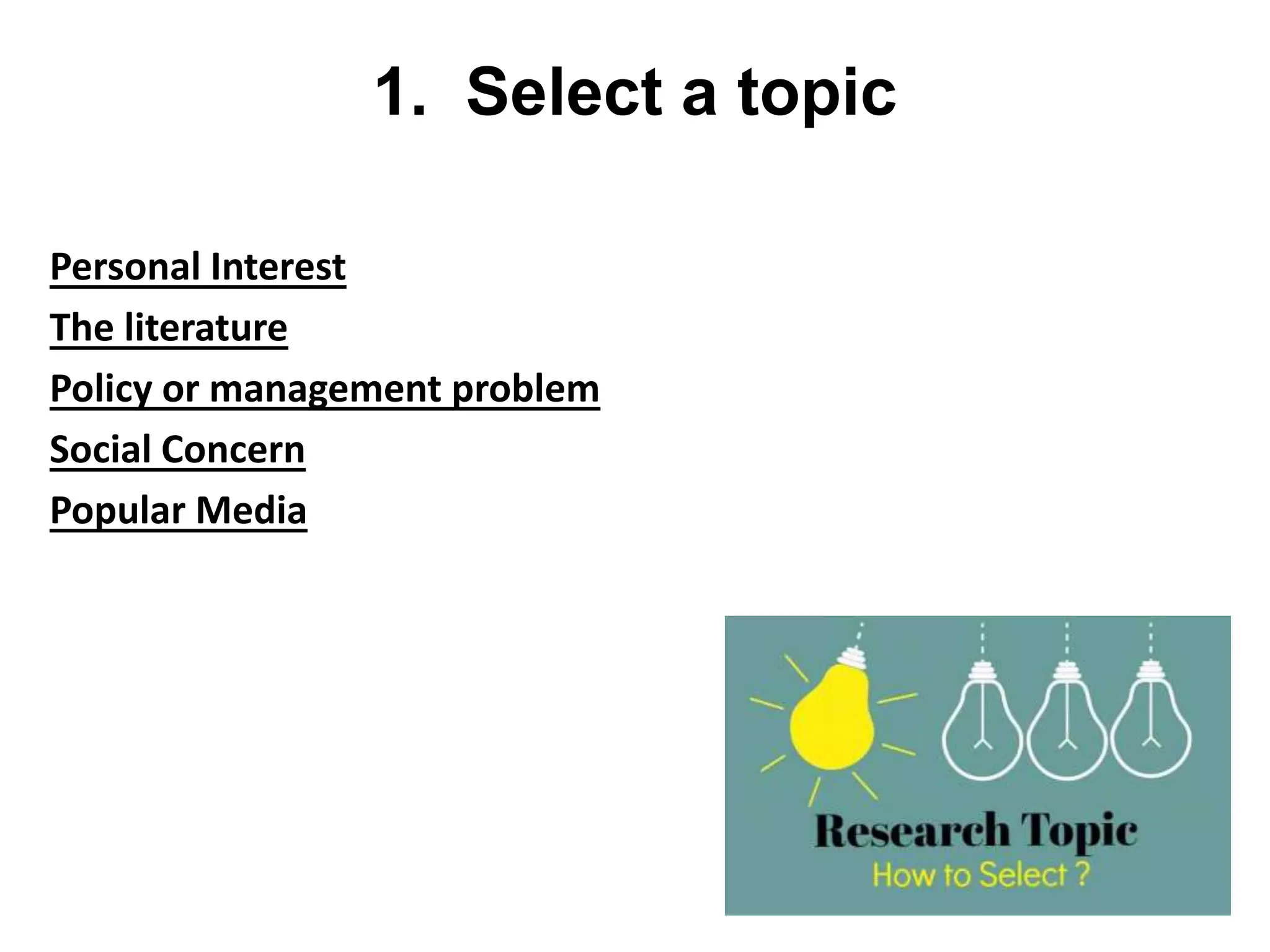 1. Select a topic

Personal Interest

The literature

Policy or management problem

Social Concern

Popular Media

Research Topic
How to Select ?